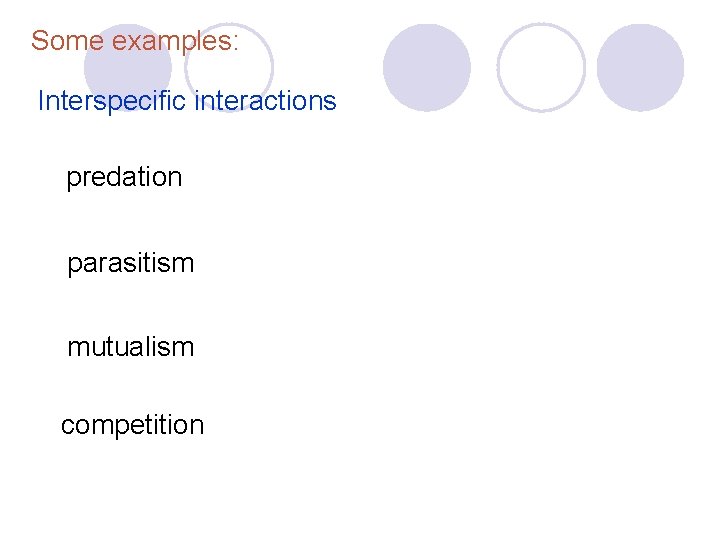 Some examples:

Interspecific interactions

predation

parasitism

mutualism

competition